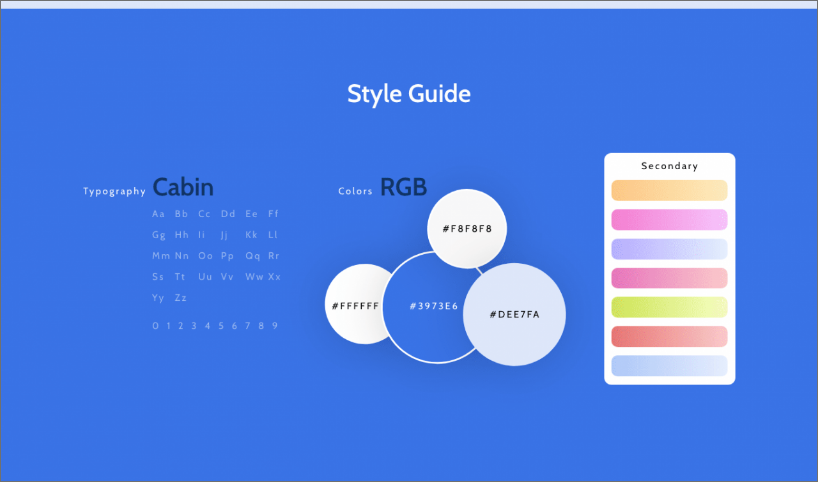 Style Guide

Typography Cabin

Aa Bb Cc Dd Ee Ff
Gg Hh Ii Jj Kk Ll
Mm Nn Oo Pp Qq Rr
Ss Tt Uu Vv Ww Xx
Yy Zz

0 1 2 3 4 5 6 7 8 9

Colors RGB

#F8F8F8
#FFFFFF
#3973E6
#DEE7FA

Secondary